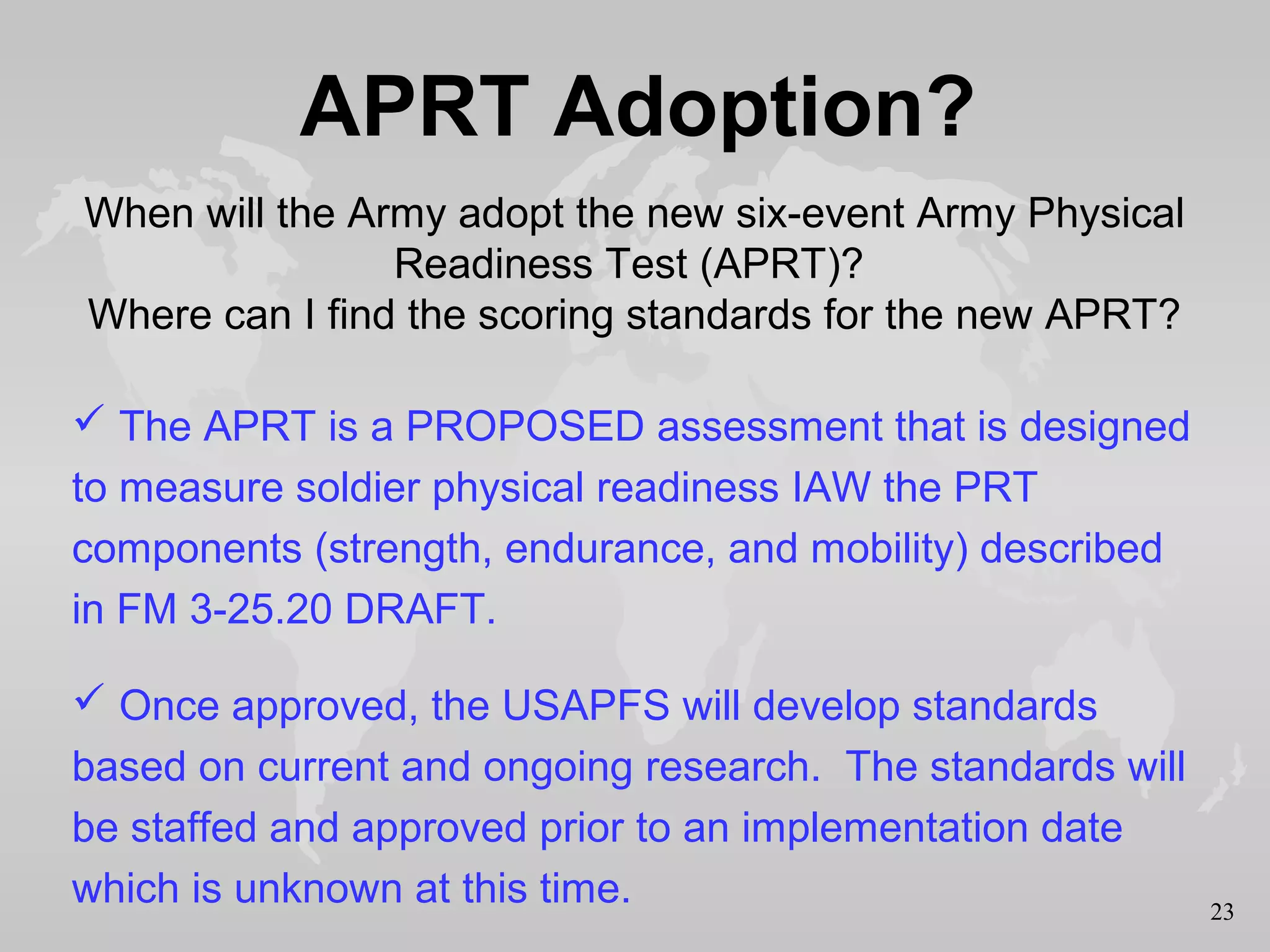 APRT Adoption?

When will the Army adopt the new six-event Army Physical Readiness Test (APRT)?
Where can I find the scoring standards for the new APRT?

✓ The APRT is a PROPOSED assessment that is designed to measure soldier physical readiness IAW the PRT components (strength, endurance, and mobility) described in FM 3-25.20 DRAFT.

✓ Once approved, the USAPFS will develop standards based on current and ongoing research. The standards will be staffed and approved prior to an implementation date which is unknown at this time.

23